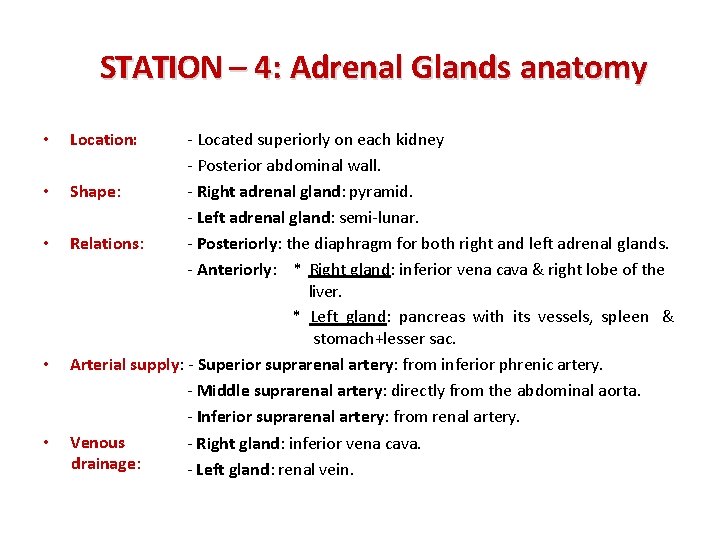 STATION – 4: Adrenal Glands anatomy

• Location: - Located superiorly on each kidney
- Posterior abdominal wall.

• Shape: - Right adrenal gland: pyramid.
- Left adrenal gland: semi-lunar.

• Relations: - Posteriorly: the diaphragm for both right and left adrenal glands.
- Anteriorly: * Right gland: inferior vena cava & right lobe of the liver.
* Left gland: pancreas with its vessels, spleen & stomach+lesser sac.

• Arterial supply: - Superior suprarenal artery: from inferior phrenic artery.
- Middle suprarenal artery: directly from the abdominal aorta.
- Inferior suprarenal artery: from renal artery.

• Venous drainage: - Right gland: inferior vena cava.
- Left gland: renal vein.